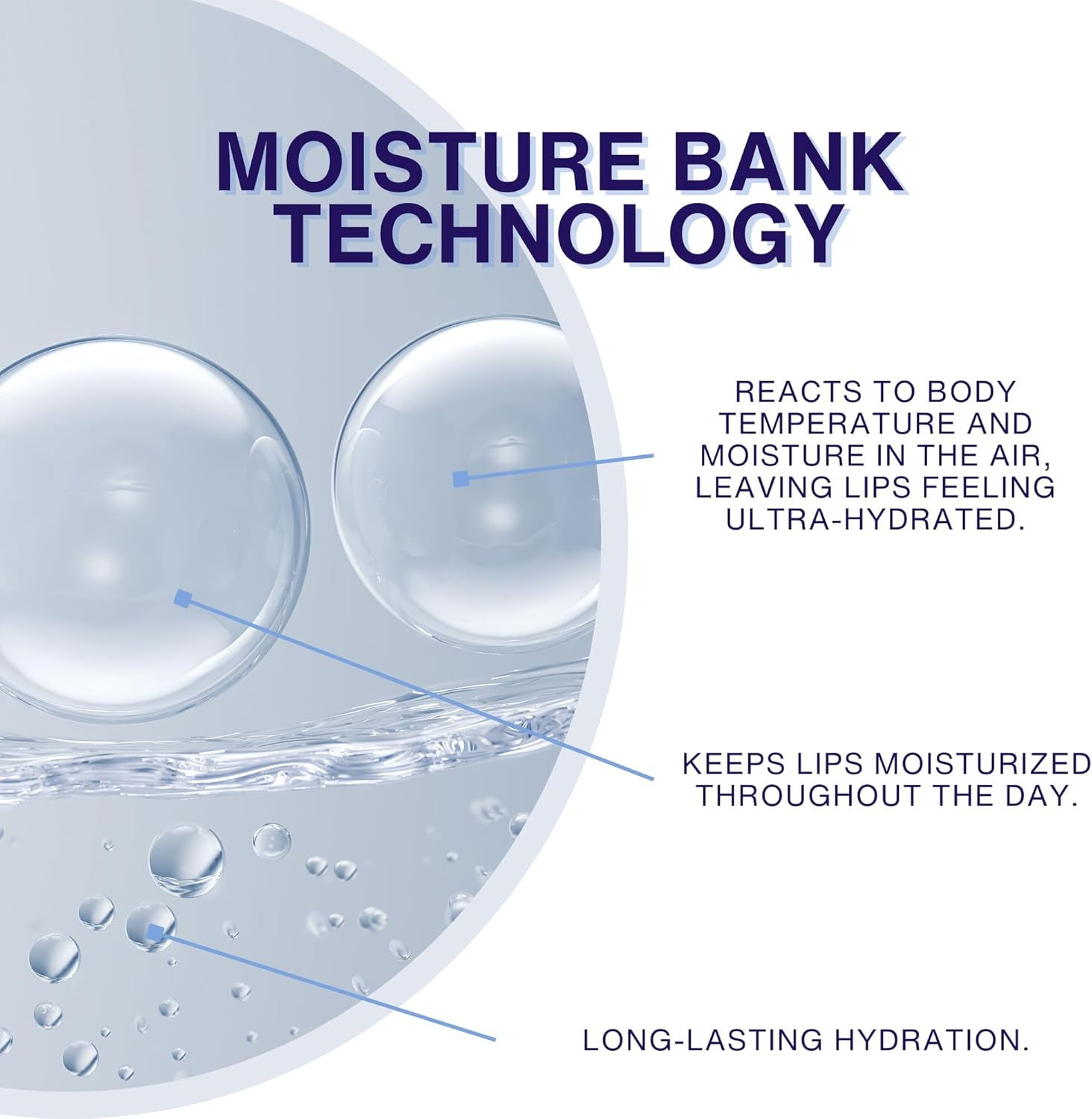 MOISTURE BANK TECHNOLOGY

REACTS TO BODY TEMPERATURE AND MOISTURE IN THE AIR, LEAVING LIPS FEELING ULTRA-HYDRATED.

KEEPS LIPS MOISTURIZED THROUGHOUT THE DAY.

LONG-LASTING HYDRATION.